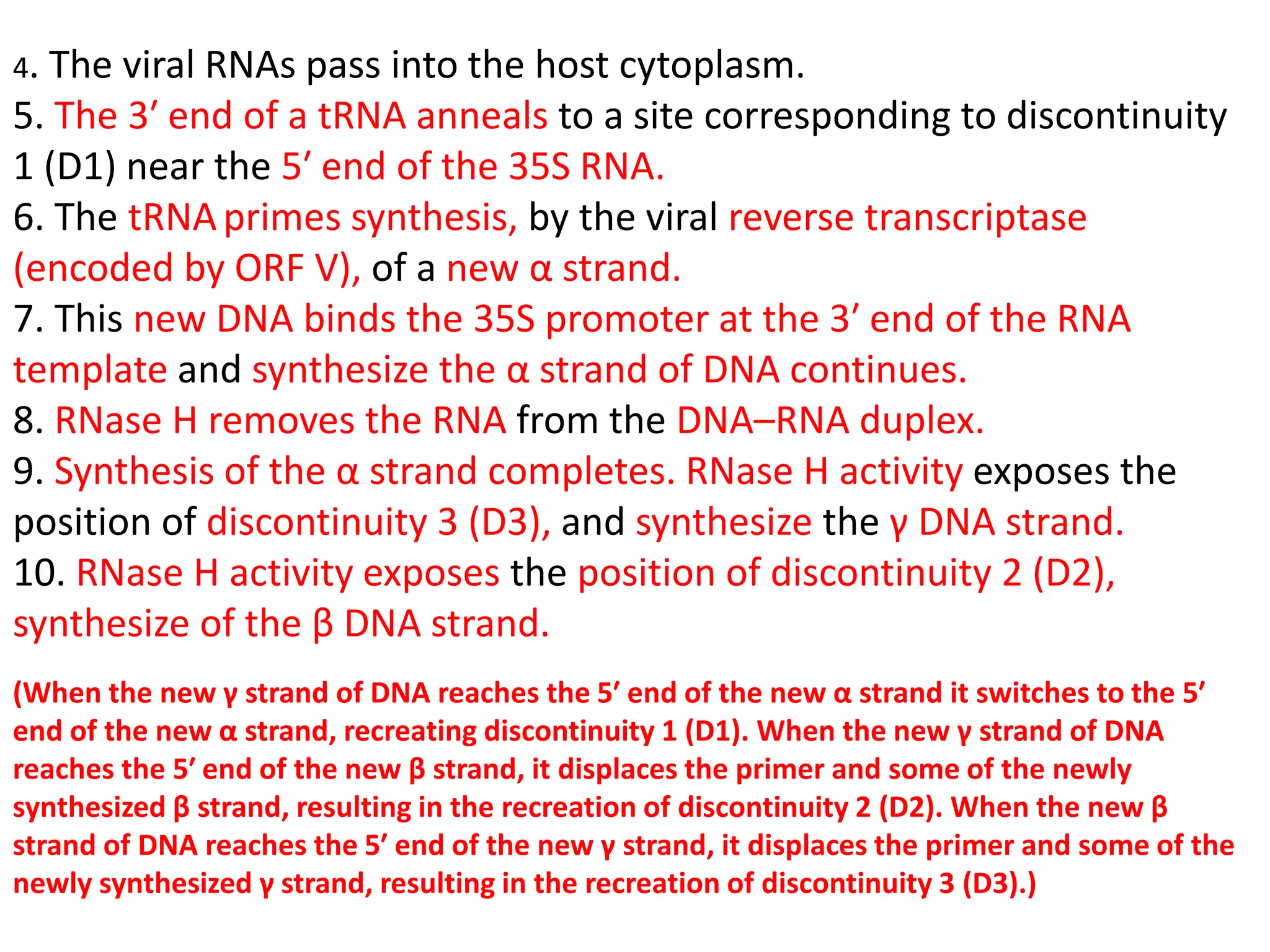 4. The viral RNAs pass into the host cytoplasm.
5. The 3′ end of a tRNA anneals to a site corresponding to discontinuity 1 (D1) near the 5′ end of the 35S RNA.
6. The tRNA primes synthesis, by the viral reverse transcriptase (encoded by ORF V), of a new α strand.
7. This new DNA binds the 35S promoter at the 3′ end of the RNA template and synthesize the α strand of DNA continues.
8. RNase H removes the RNA from the DNA–RNA duplex.
9. Synthesis of the α strand completes. RNase H activity exposes the position of discontinuity 3 (D3), and synthesize the γ DNA strand.
10. RNase H activity exposes the position of discontinuity 2 (D2), synthesize of the β DNA strand.

(When the new γ strand of DNA reaches the 5′ end of the new α strand it switches to the 5′ end of the new α strand, recreating discontinuity 1 (D1). When the new γ strand of DNA reaches the 5′ end of the new β strand, it displaces the primer and some of the newly synthesized β strand, resulting in the recreation of discontinuity 2 (D2). When the new β strand of DNA reaches the 5′ end of the new γ strand, it displaces the primer and some of the newly synthesized γ strand, resulting in the recreation of discontinuity 3 (D3).)